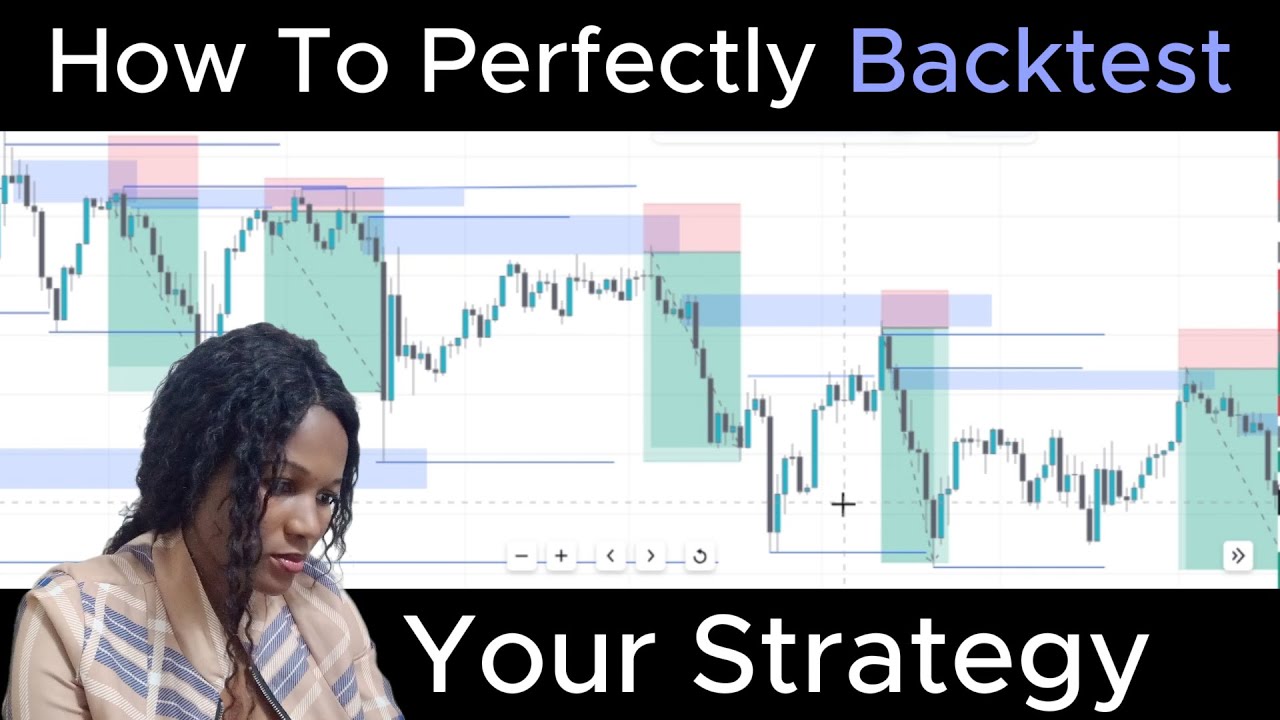 How To Perfectly Backtest

Your Strategy